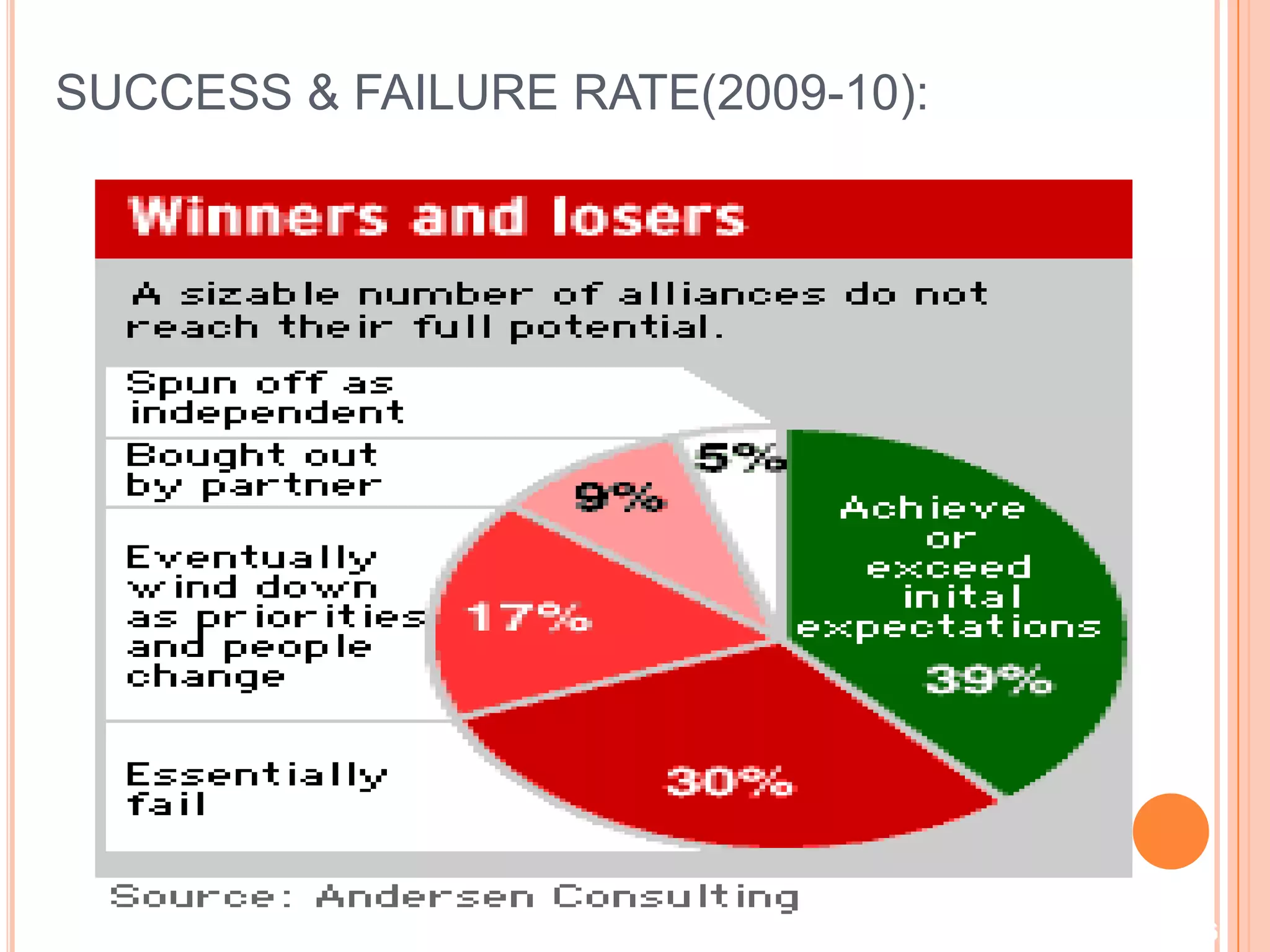 SUCCESS & FAILURE RATE(2009-10):

Winners and losers

A sizable number of alliances do not reach their full potential.

Spun off as independent

Bought out by partner

Eventually wind down as priorities and people change

Essentially fail

5%

9%

17%

30%

Achieve or exceed inital expectations

39%

Source: Andersen Consulting